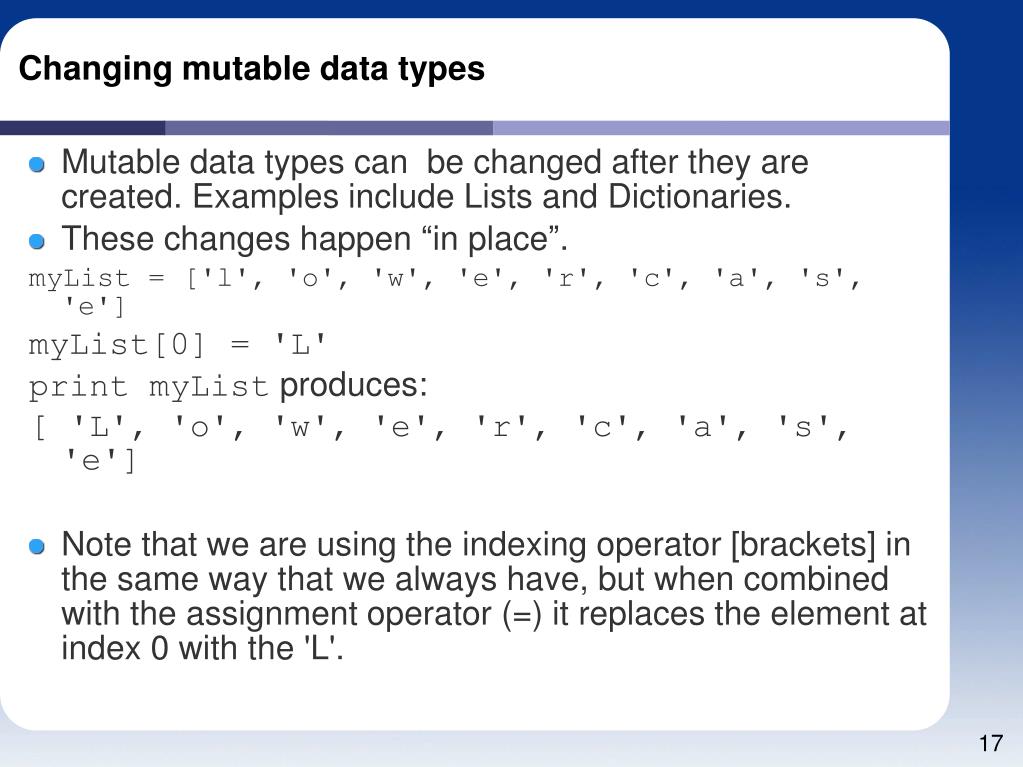 Changing mutable data types

Mutable data types can be changed after they are created. Examples include Lists and Dictionaries.

These changes happen “in place”.

myList = ['l', 'o', 'w', 'e', 'r', 'c', 'a', 's', 'e']

myList[0] = 'L'

print myList produces:

[ 'L', 'o', 'w', 'e', 'r', 'c', 'a', 's', 'e']

Note that we are using the indexing operator [brackets] in the same way that we always have, but when combined with the assignment operator (=) it replaces the element at index 0 with the 'L'.

17